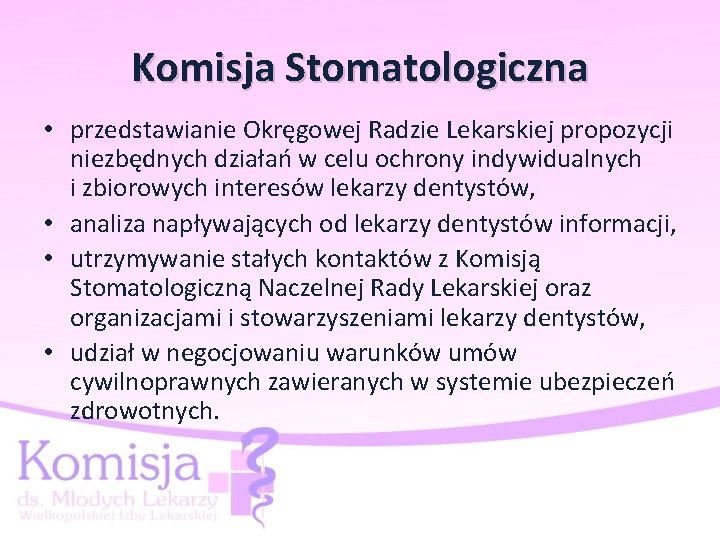 Komisja Stomatologiczna

• przedstawianie Okręgowej Radzie Lekarskiej propozycji niezbędnych działań w celu ochrony indywidualnych i zbiorowych interesów lekarzy dentystów,
• analiza napływających od lekarzy dentystów informacji,
• utrzymywanie stałych kontaktów z Komisją Stomatologiczną Naczelnej Rady Lekarskiej oraz organizacjami i stowarzyszeniami lekarzy dentystów,
• udział w negocjowaniu warunków umów cywilnoprawnych zawieranych w systemie ubezpieczeń zdrowotnych.

Komisja
ds. Młodych Lekarzy
Wielkopolskiej Izby Lekarskiej